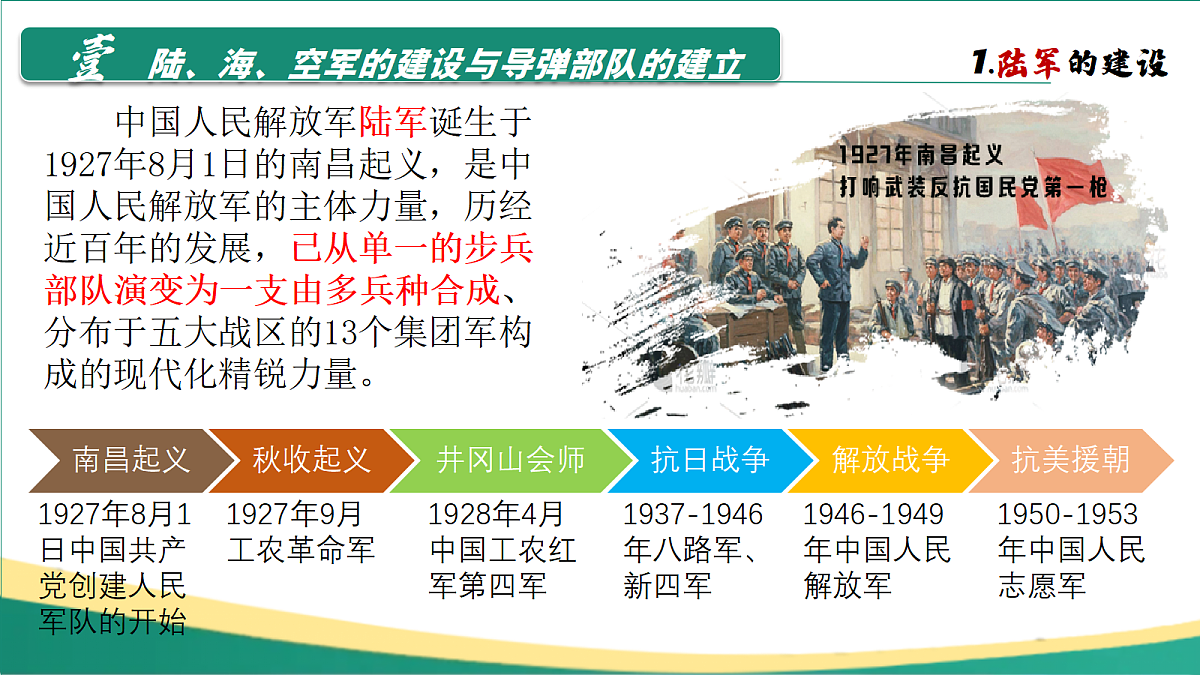 壹 陆、海、空军的建设与导弹部队的建立

1.陆军的建设

中国人民解放军陆军诞生于1927年8月1日的南昌起义，是中国人民解放军的主体力量，历经近百年的发展，已从单一的步兵部队演变为一支由多兵种合成、分布于五大战区的13个集团军构成的现代化精锐力量。

1927年南昌起义
打响武装反抗国民党第一枪

南昌起义

1927年8月1日中国共产党创建人民军队的开始

秋收起义

1927年9月工农革命军

井冈山会师

1928年4月中国工农红军第四军

抗日战争

1937-1946年八路军、新四军

解放战争

1946-1949年中国人民解放军

抗美援朝

1950-1953年中国人民志愿军